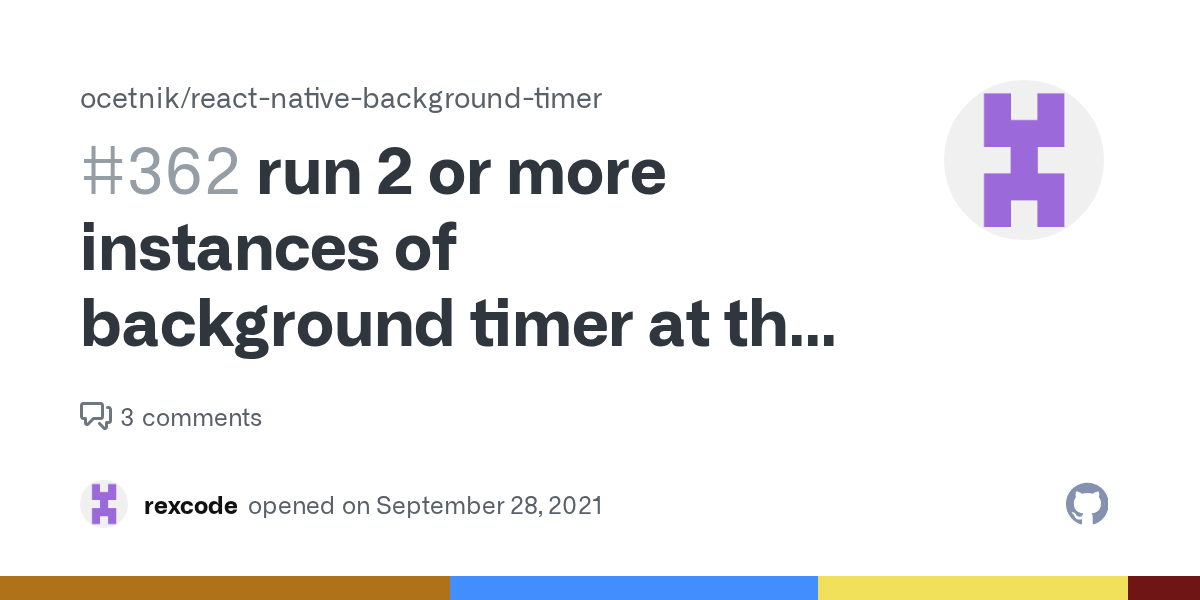 ocetnik/react-native-background-timer

#362 run 2 or more instances of background timer at th...

3 comments

rexcode opened on September 28, 2021